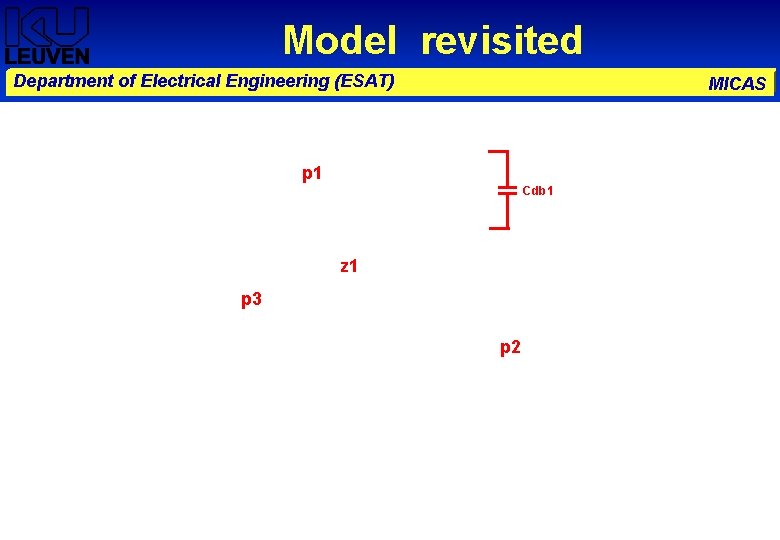 KU LEUVEN

Model revisited

Department of Electrical Engineering (ESAT)

MICAS

p1

Cdb1

z1

p3

p2